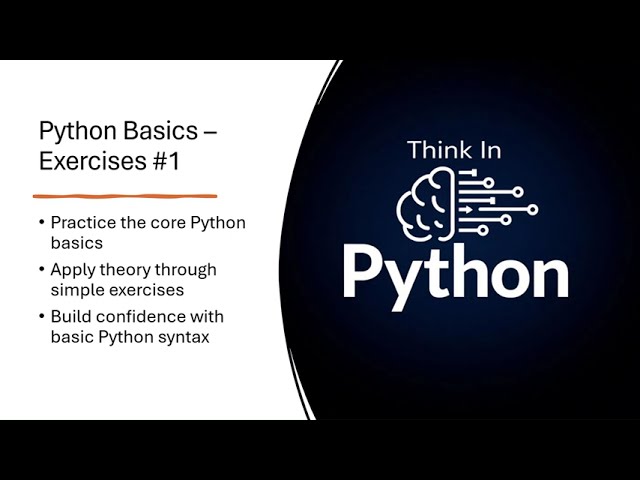 Python Basics – Exercises #1

• Practice the core Python basics
• Apply theory through simple exercises
• Build confidence with basic Python syntax

Think In
Python